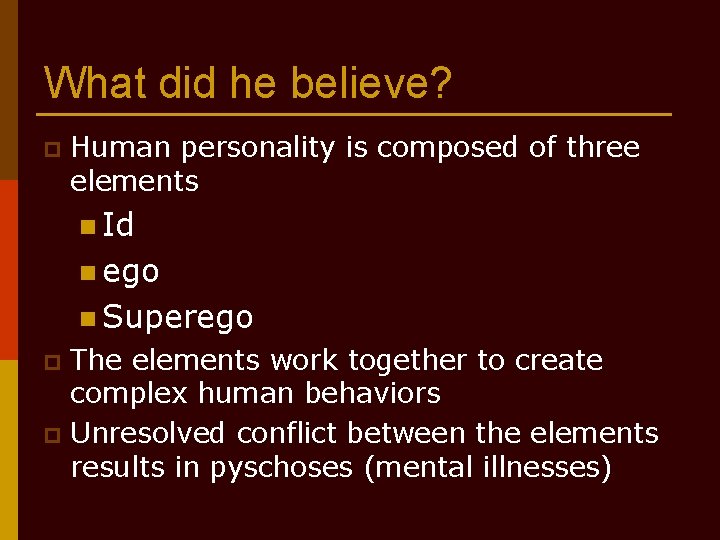 What did he believe?

Human personality is composed of three elements

Id

ego

Superego

The elements work together to create complex human behaviors

Unresolved conflict between the elements results in pyschoses (mental illnesses)